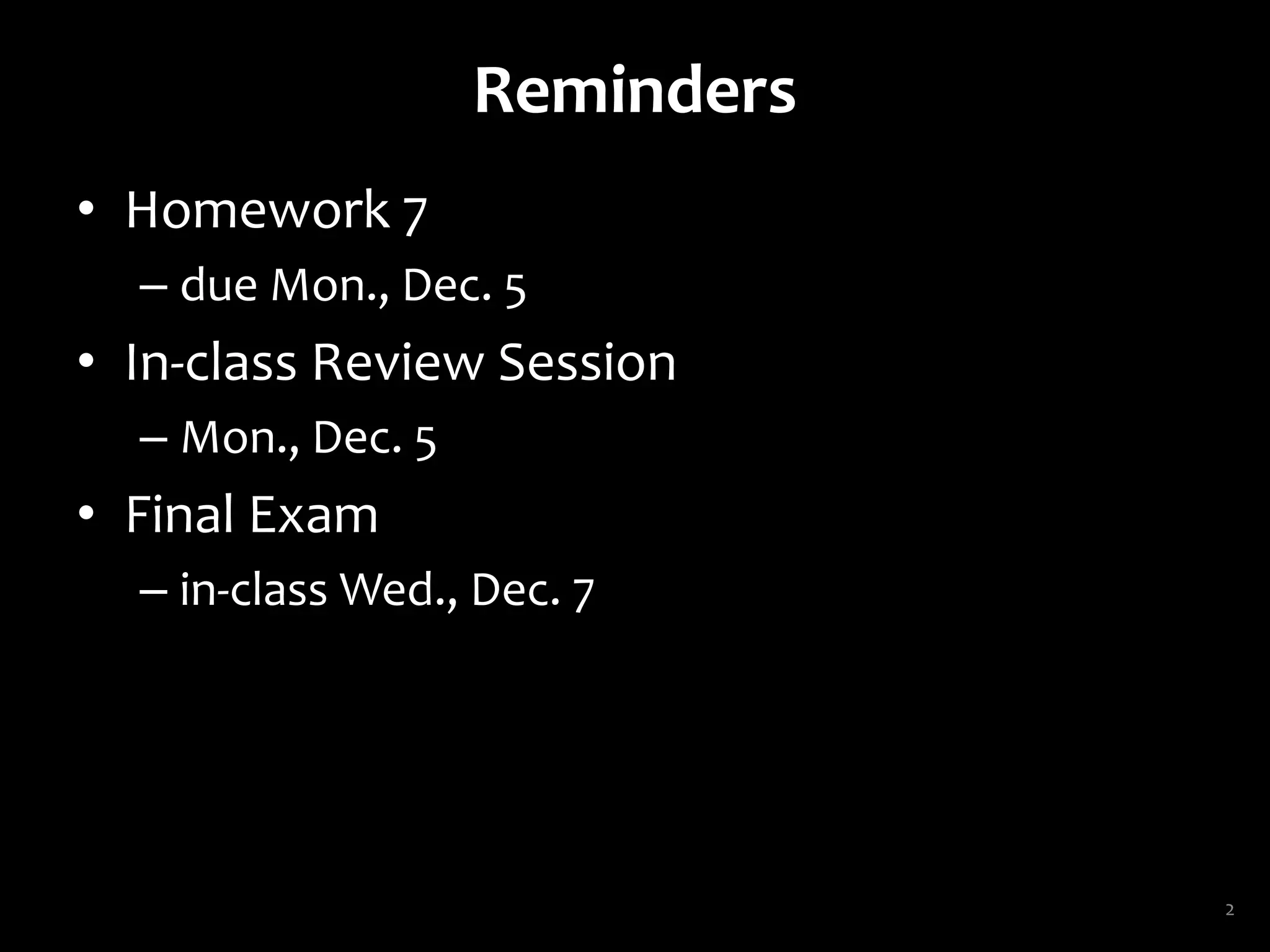 Reminders

• Homework 7
  – due Mon., Dec. 5
• In-class Review Session
  – Mon., Dec. 5
• Final Exam
  – in-class Wed., Dec. 7

2